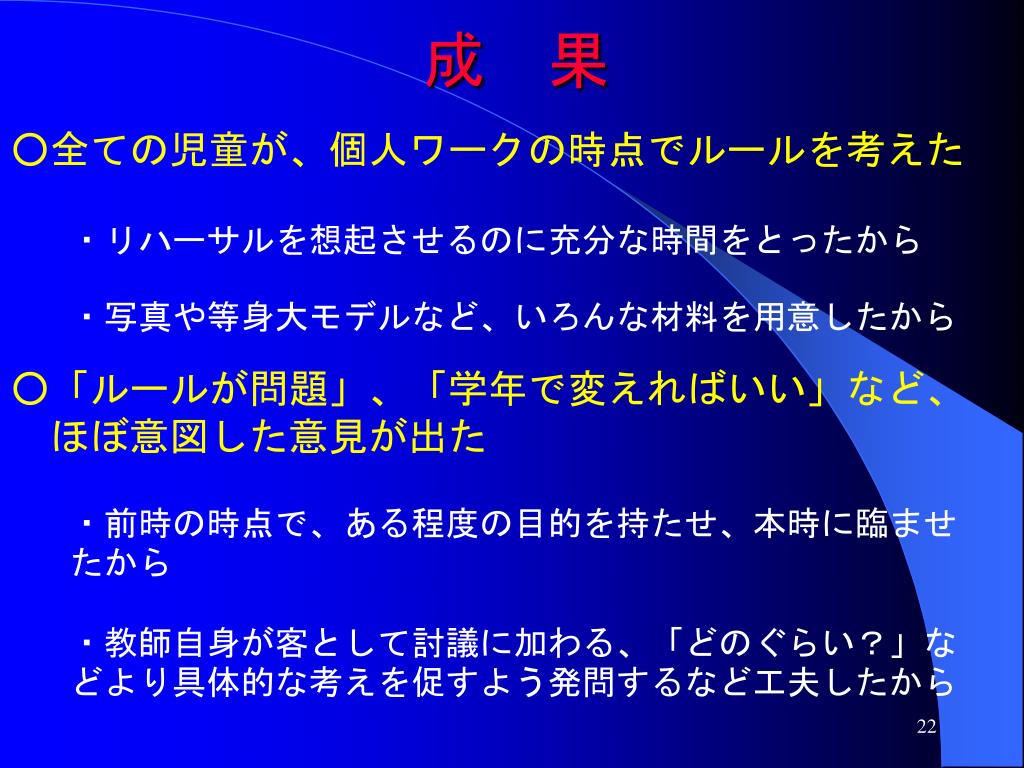 成　果

○全ての児童が、個人ワークの時点でルールを考えた

・リハーサルを想起させるのに充分な時間をとったから

・写真や等身大モデルなど、いろんな材料を用意したから

○「ルールが問題」、「学年で変えればいい」など、ほぼ意図した意見が出た

・前時の時点で、ある程度の目的を持たせ、本時に臨ませたから

・教師自身が客として討議に加わる、「どのぐらい？」などより具体的な考えを促すよう発問するなど工夫したから

22